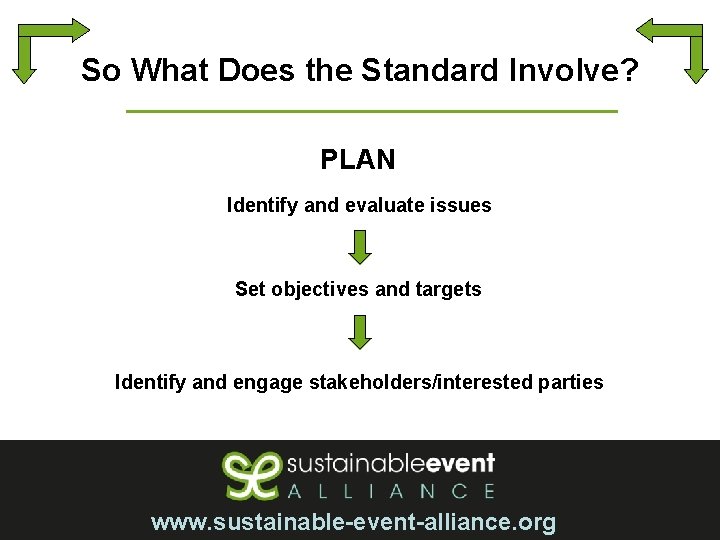 So What Does the Standard Involve?

PLAN

Identify and evaluate issues

Set objectives and targets

Identify and engage stakeholders/interested parties

sustainableevent
ALLIANCE

www.sustainable-event-alliance.org